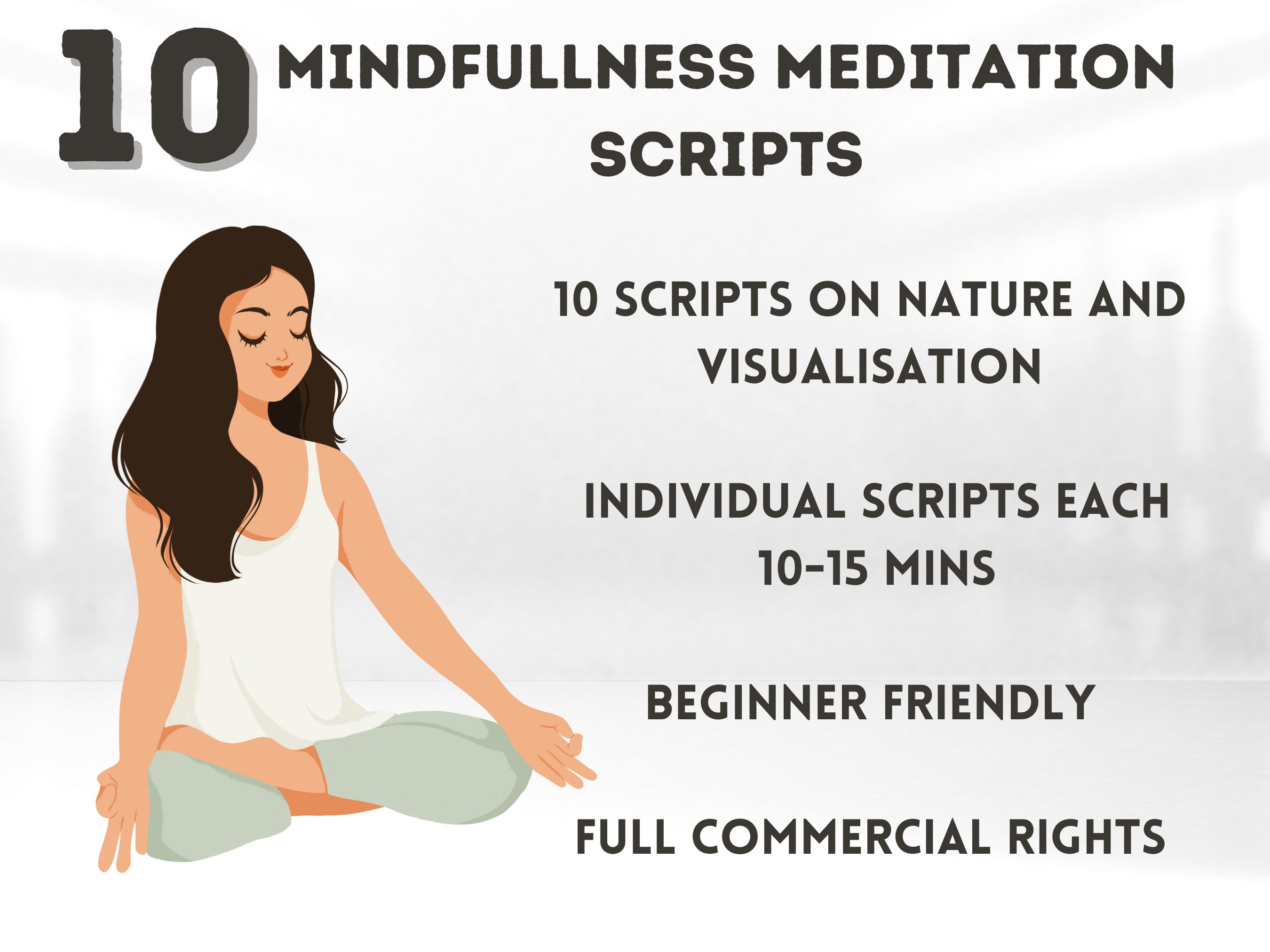 10 MINDFULLNESS MEDITATION SCRIPTS

10 SCRIPTS ON NATURE AND VISUALISATION

INDIVIDUAL SCRIPTS EACH 10-15 MINS

BEGINNER FRIENDLY

FULL COMMERCIAL RIGHTS